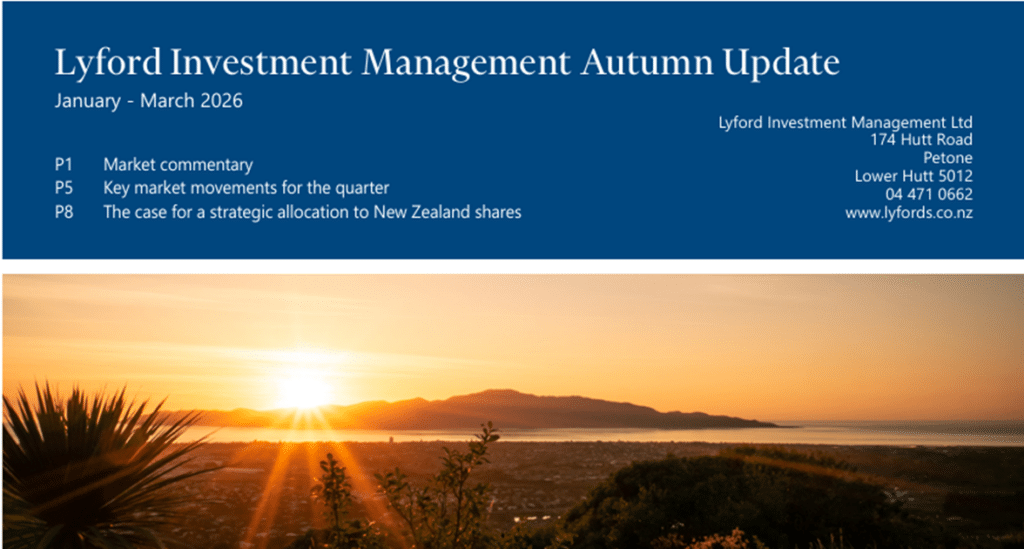 Lyford Investment Management Autumn Update
January - March 2026

P1 Market commentary
P5 Key market movements for the quarter
P8 The case for a strategic allocation to New Zealand shares

Lyford Investment Management Ltd
174 Hutt Road
Petone
Lower Hutt 5012
04 471 0662
www.lyfords.co.nz